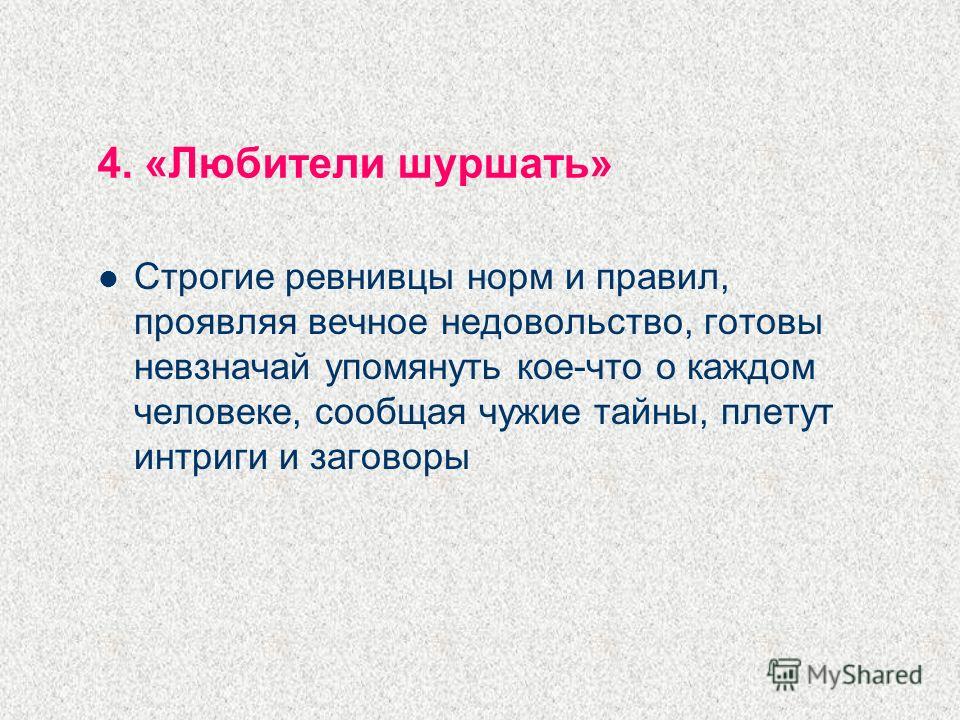 4. «Любители шуршать»

Строгие ревнивцы норм и правил, проявляя вечное недовольство, готовы невзначай упомянуть кое-что о каждом человеке, сообщая чужие тайны, плетут интриги и заговоры

MyShared